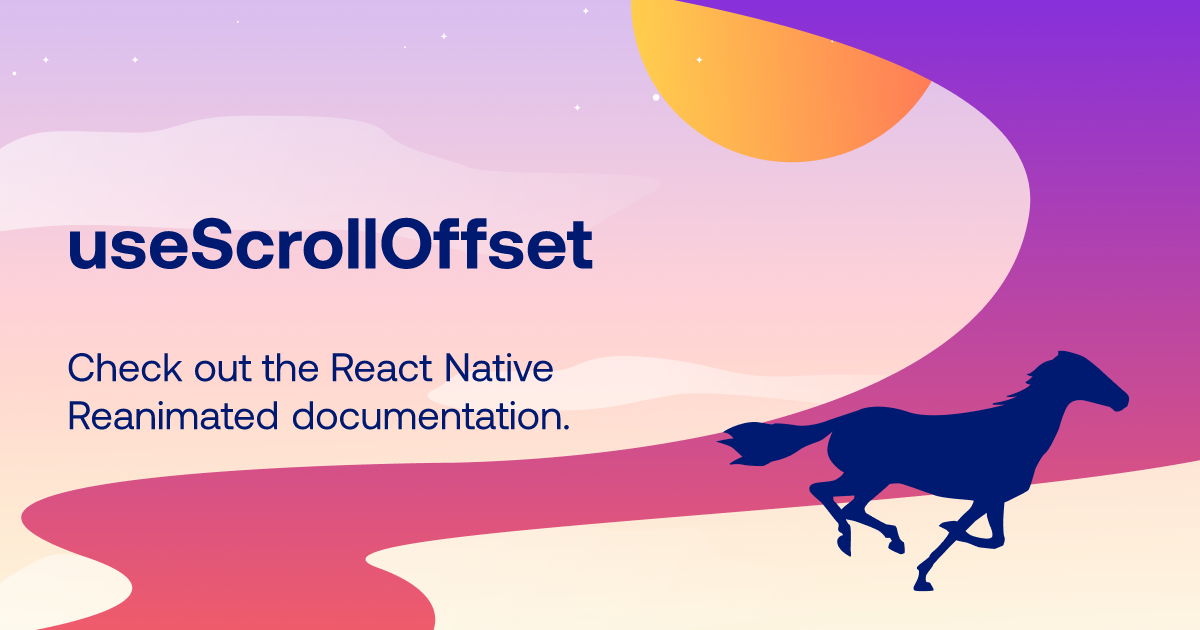 useScrollOffset

Check out the React Native Reanimated documentation.